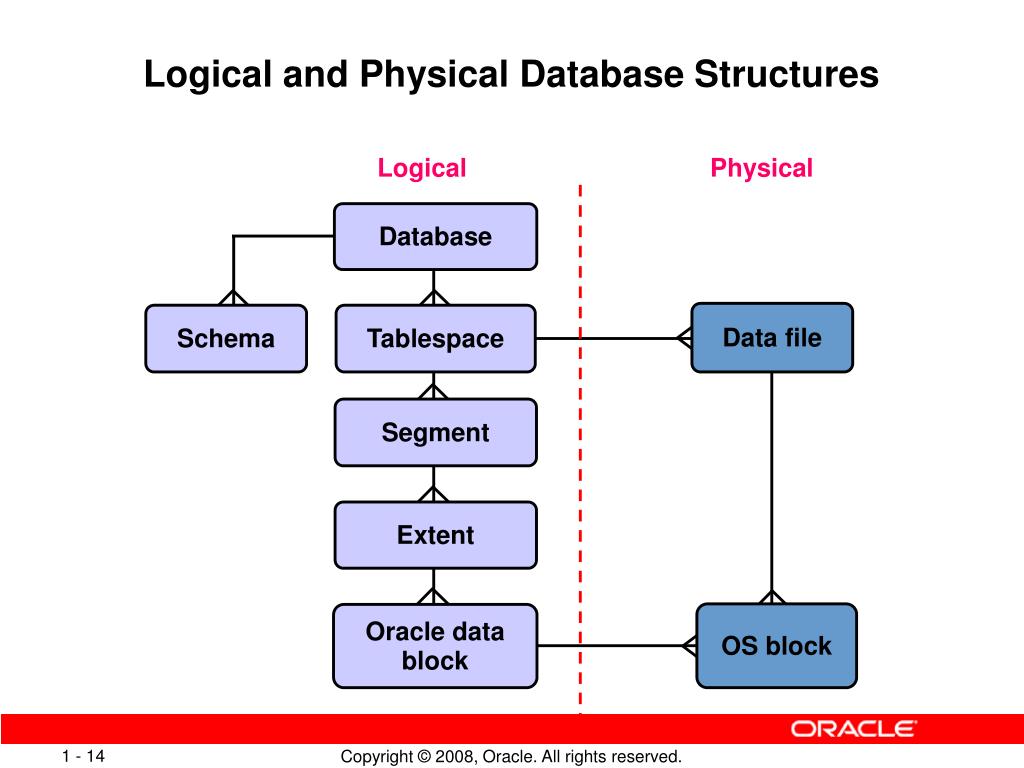 Logical and Physical Database Structures

Logical

Physical

Database

Schema

Tablespace

Data file

Segment

Extent

Oracle data block

OS block

ORACLE

1 - 14

Copyright © 2008, Oracle. All rights reserved.